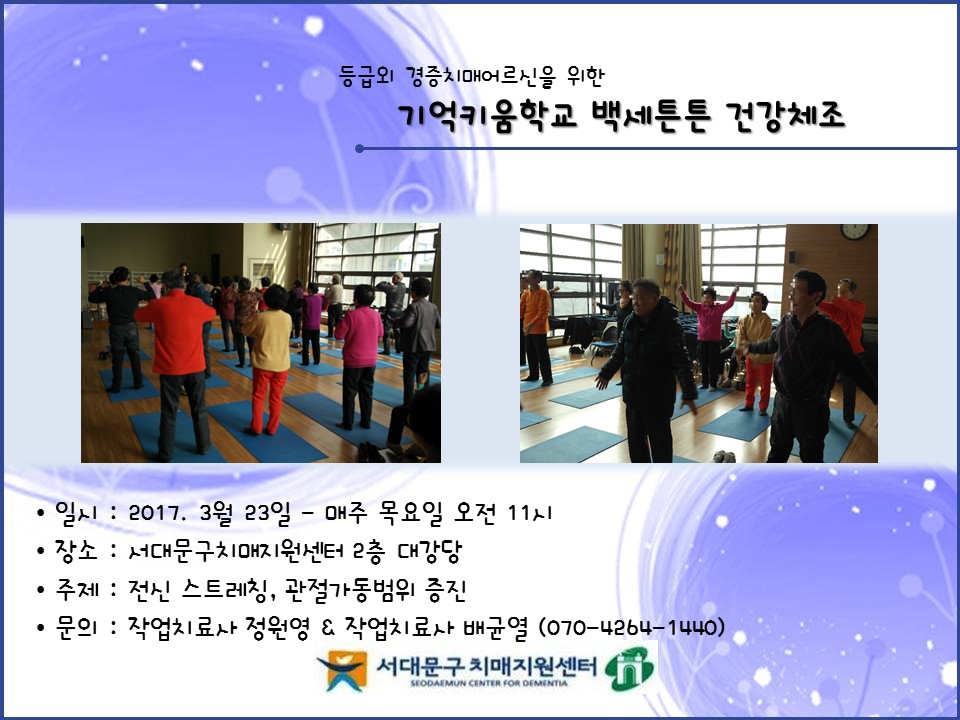 등급외 경증치매어르신을 위한

기억키움학교 백세튼튼 건강체조

• 일시 : 2017. 3월 23일 - 매주 목요일 오전 11시
• 장소 : 서대문구치매지원센터 2층 대강당
• 주제 : 전신 스트레칭, 관절가동범위 증진
• 문의 : 작업치료사 정원영 & 작업치료사 배균열 (070-4264-1440)

서대문구 치매지원센터
SEODAEMUN CENTER FOR DEMENTIA